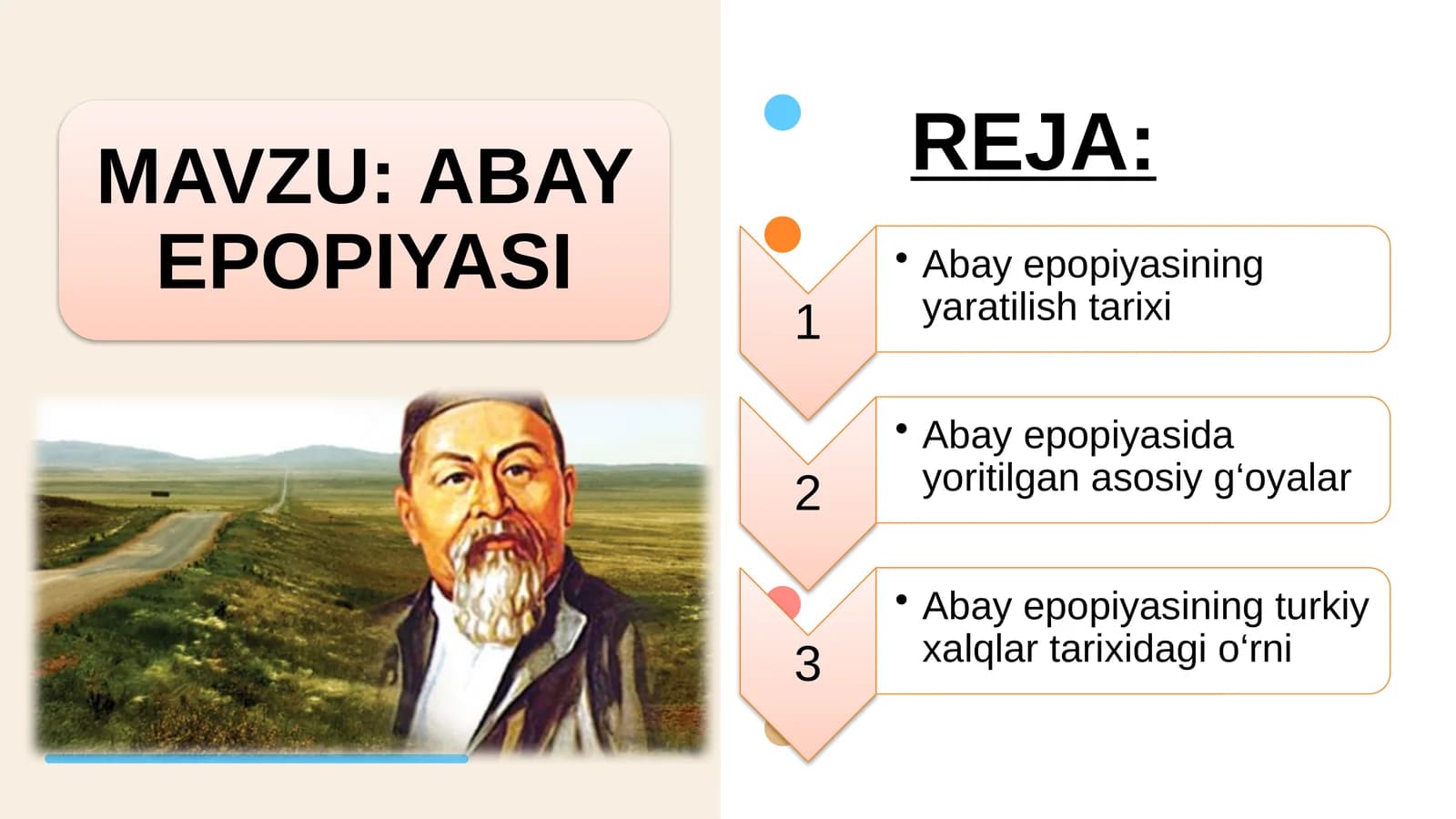 MAVZU: ABAY EPOPIYASI

REJA:

1
• Abay epopiyasining yaratilish tarixi

2
• Abay epopiyasida yoritilgan asosiy g‘oyalar

3
• Abay epopiyasining turkiy xalqlar tarixidagi o‘rni